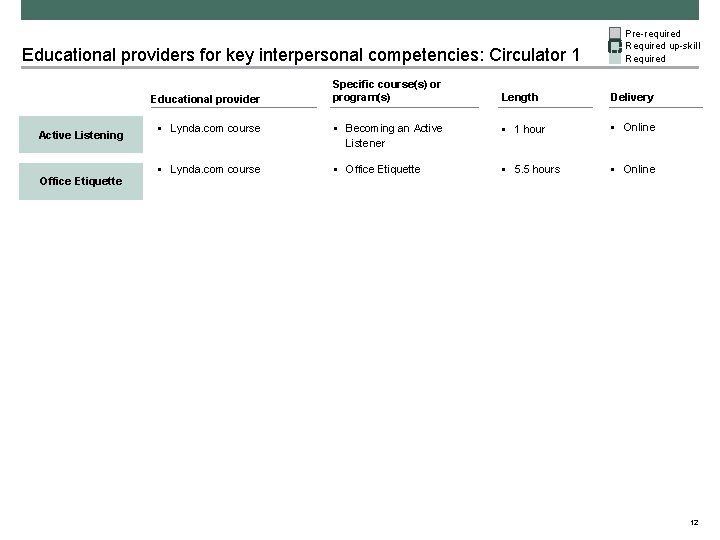 Pre-required
Required up-skill
Required

Educational providers for key interpersonal competencies: Circulator 1

| | Educational provider | Specific course(s) or program(s) | Length | Delivery |
|---|---|---|---|---|
| Active Listening | ▪ Lynda.com course | ▪ Becoming an Active Listener | ▪ 1 hour | ▪ Online |
| Office Etiquette | ▪ Lynda.com course | ▪ Office Etiquette | ▪ 5.5 hours | ▪ Online |

12